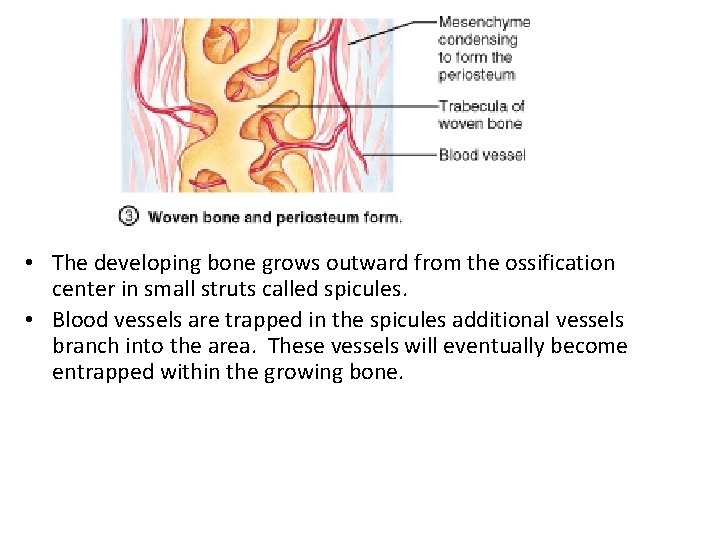 Mesenchyme condensing to form the periosteum

Trabecula of woven bone

Blood vessel

③ Woven bone and periosteum form.

• The developing bone grows outward from the ossification center in small struts called spicules.
• Blood vessels are trapped in the spicules additional vessels branch into the area. These vessels will eventually become entrapped within the growing bone.